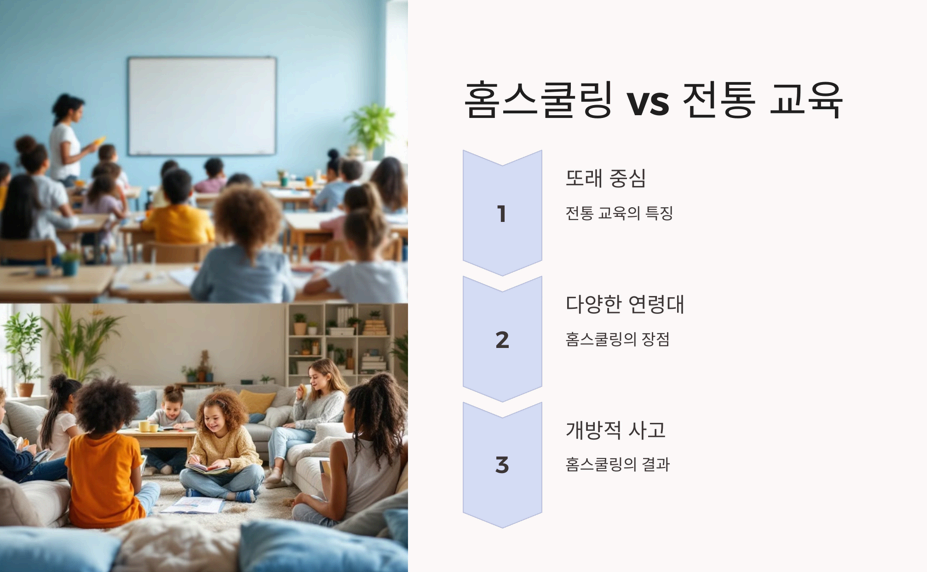 홈스쿨링 vs 전통 교육

1

또래 중심

전통 교육의 특징

2

다양한 연령대

홈스쿨링의 장점

3

개방적 사고

홈스쿨링의 결과